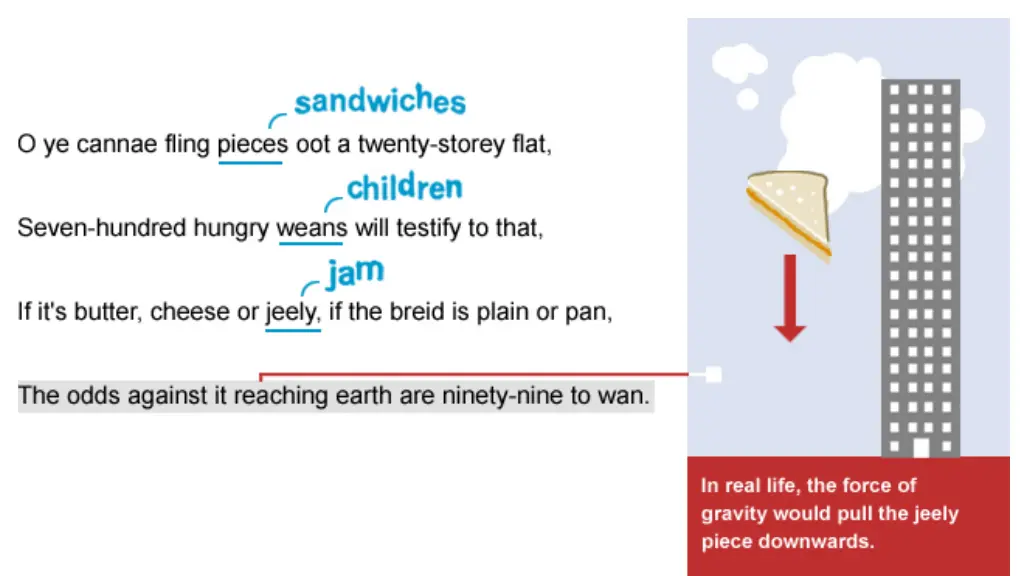 sandwiches
O ye cannae fling pieces oot a twenty-storey flat,

children
Seven-hundred hungry weans will testify to that,

jam
If it's butter, cheese or jeely, if the breid is plain or pan,

The odds against it reaching earth are ninety-nine to wan.

In real life, the force of gravity would pull the jeely piece downwards.